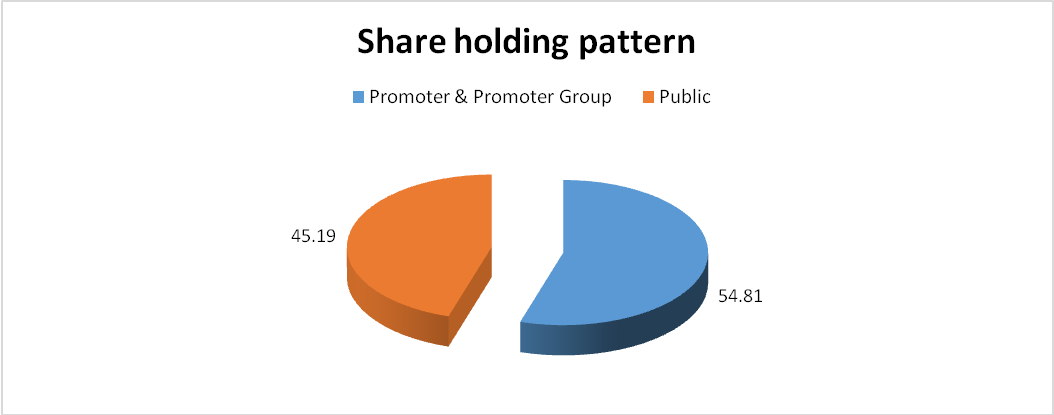 Share holding pattern

Promoter & Promoter Group Public

45.19

54.81